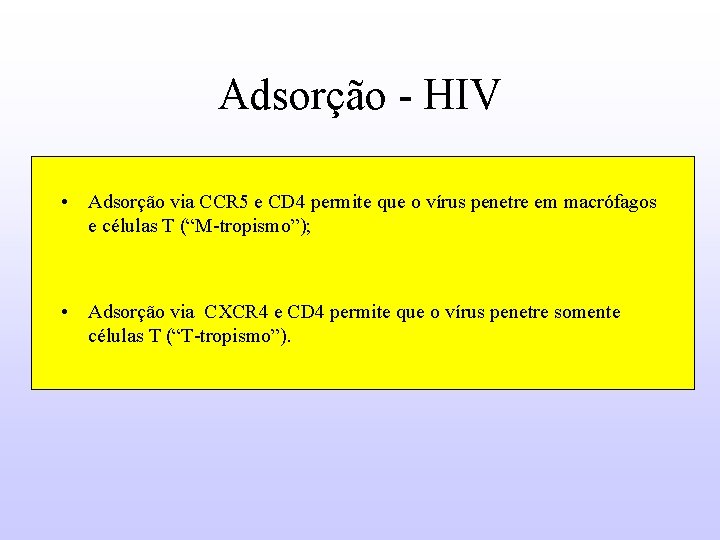 Adsorção - HIV

• Adsorção via CCR5 e CD4 permite que o vírus penetre em macrófagos e células T (“M-tropismo”);

• Adsorção via CXCR4 e CD4 permite que o vírus penetre somente células T (“T-tropismo”).